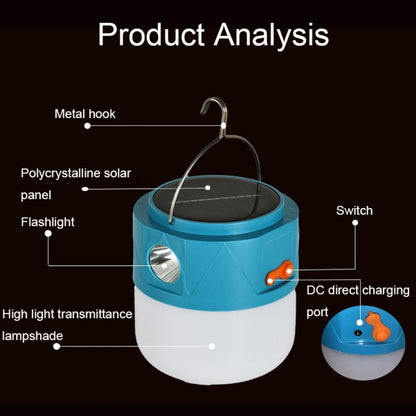 Product Analysis

Metal hook

Polycrystalline solar panel

Flashlight

Switch

DC direct charging port

High light transmittance lampshade